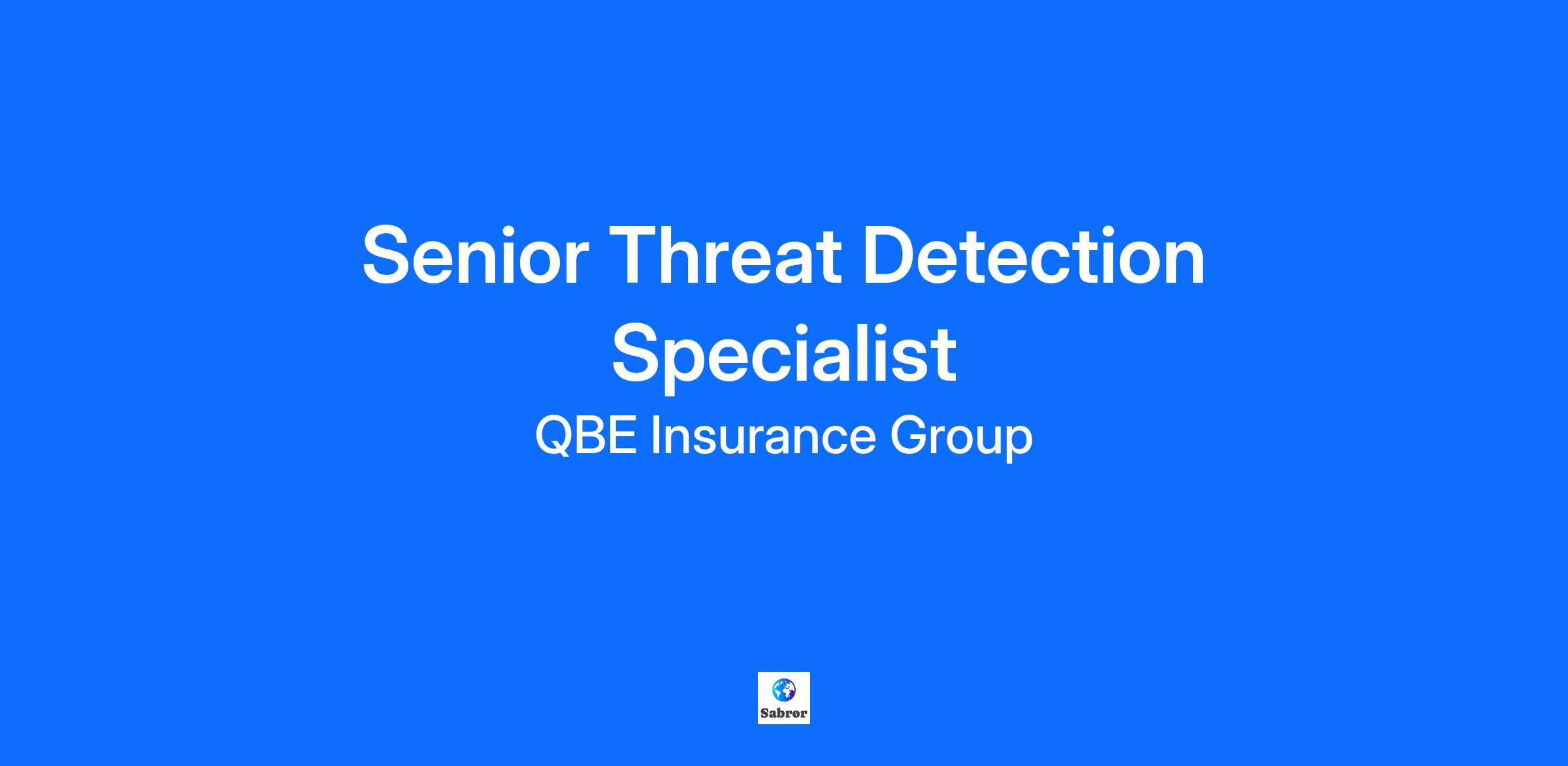 Senior Threat Detection Specialist
QBE Insurance Group

Sabror